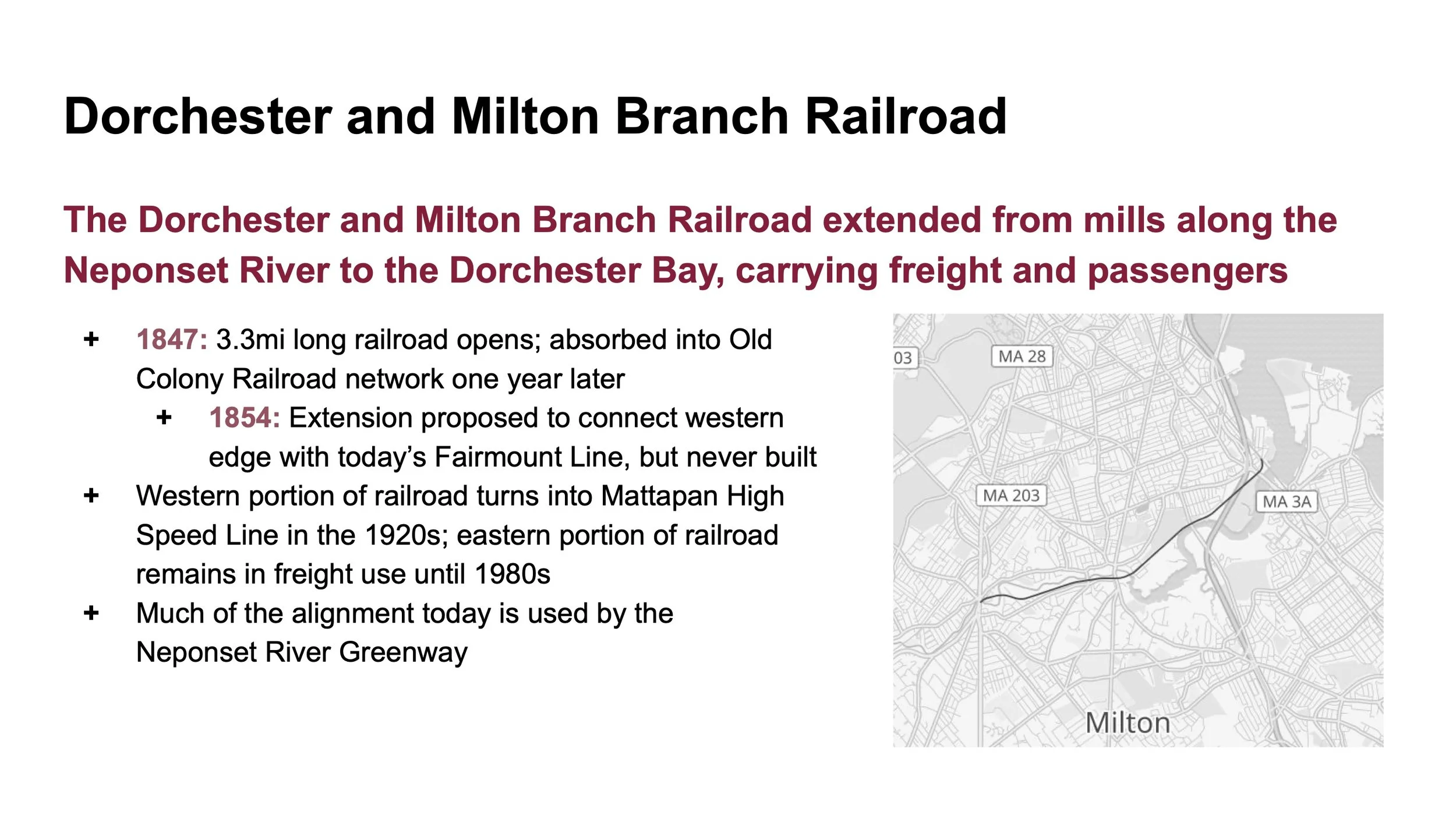 Dorchester and Milton Branch Railroad

The Dorchester and Milton Branch Railroad extended from mills along the Neponset River to the Dorchester Bay, carrying freight and passengers

+ 1847: 3.3mi long railroad opens; absorbed into Old Colony Railroad network one year later
+ 1854: Extension proposed to connect western edge with today's Fairmount Line, but never built
+ Western portion of railroad turns into Mattapan High Speed Line in the 1920s; eastern portion of railroad remains in freight use until 1980s
+ Much of the alignment today is used by the Neponset River Greenway

03
MA 28
MA 203
MA 3A
Milton